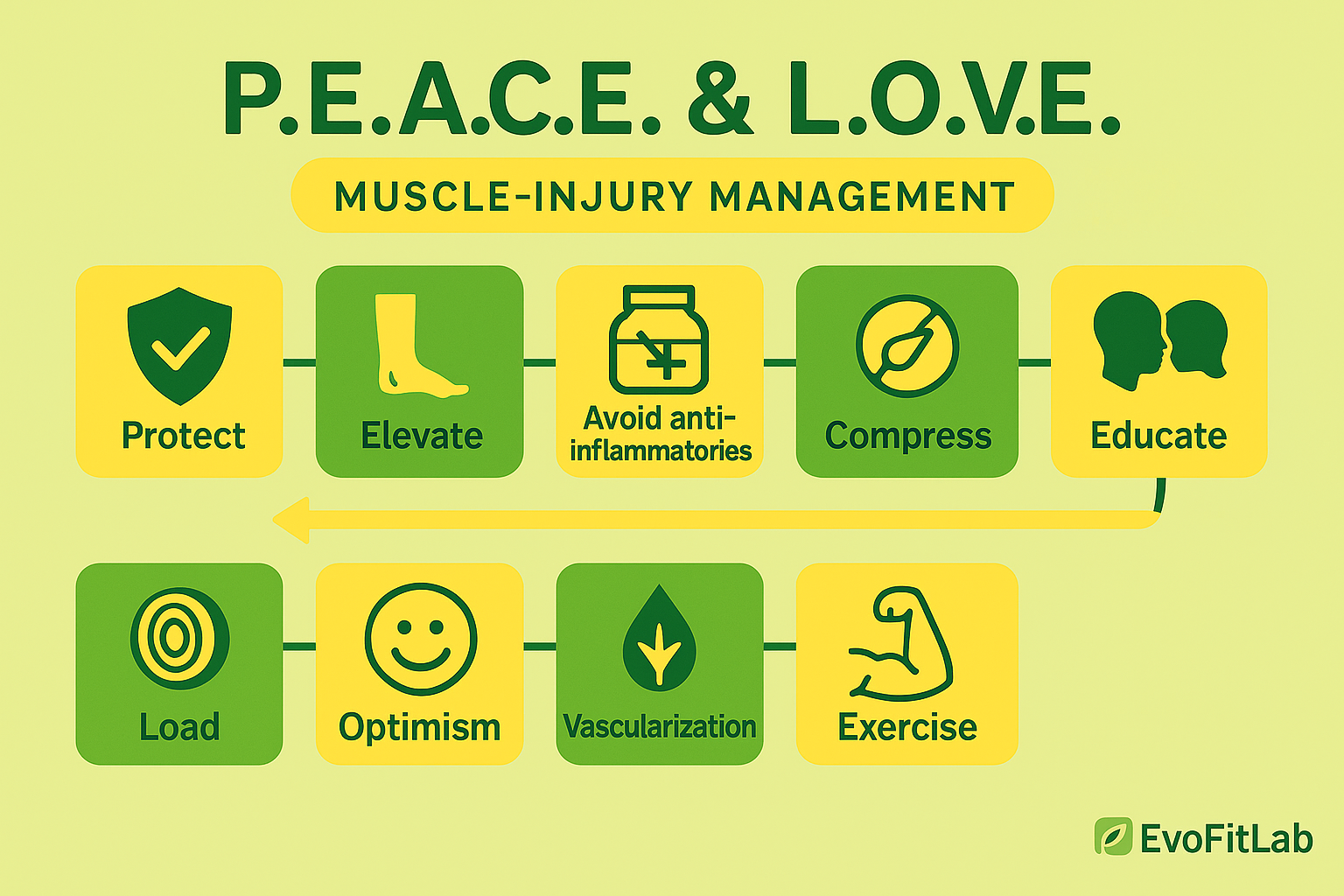 P.E.A.C.E. & L.O.V.E.

MUSCLE-INJURY MANAGEMENT

Protect

Elevate

Avoid anti-inflammatories

Compress

Educate

Load

Optimism

Vascularization

Exercise

EvoFitLab